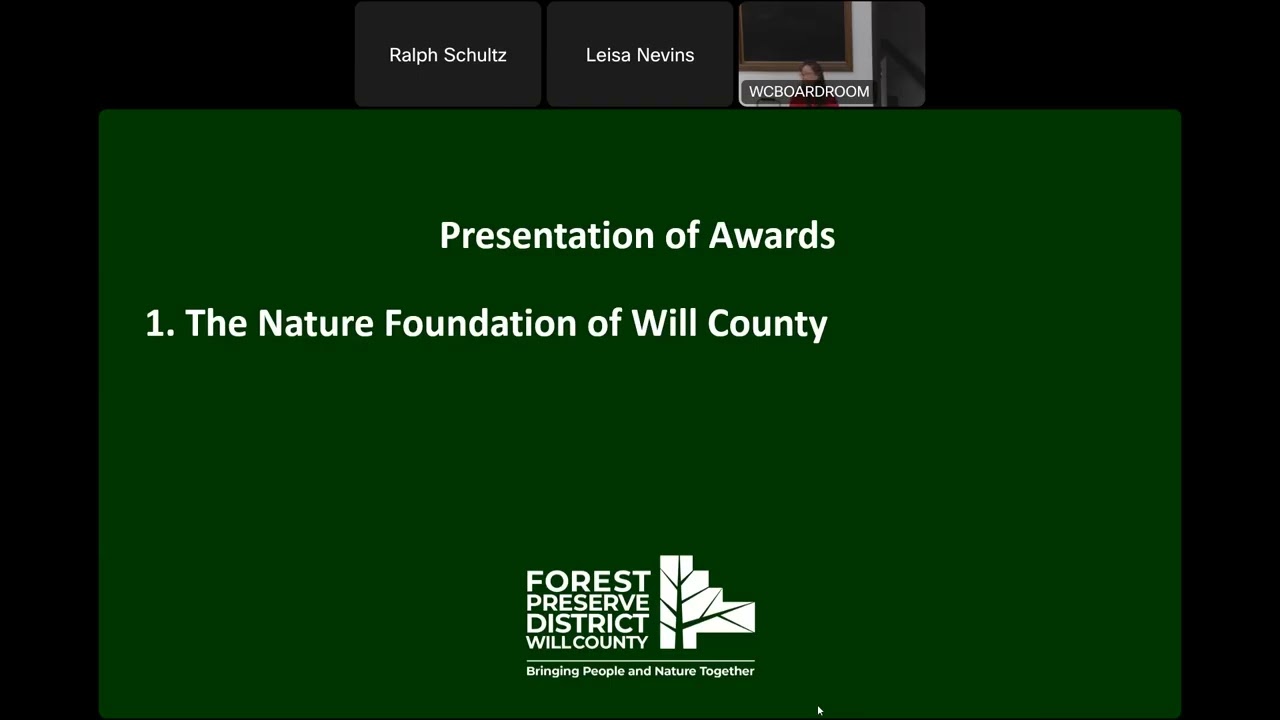 Ralph Schultz

Leisa Nevins

WCBOARDROOM

Presentation of Awards

1. The Nature Foundation of Will County

FOREST PRESERVE DISTRICT WILL COUNTY

Bringing People and Nature Together